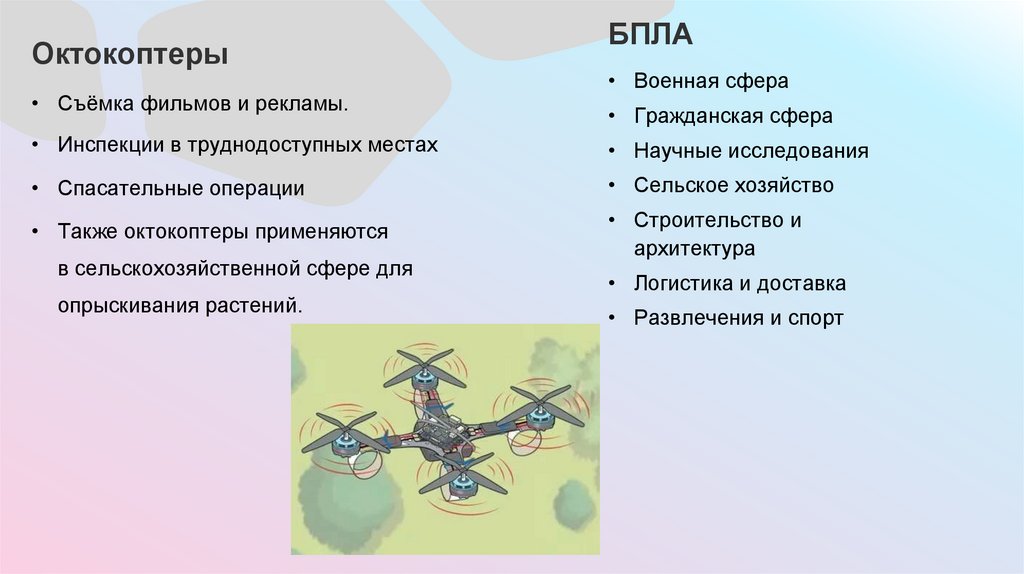 Октокоптеры

• Съёмка фильмов и рекламы.
• Инспекции в труднодоступных местах
• Спасательные операции
• Также октокоптеры применяются в сельскохозяйственной сфере для опрыскивания растений.

БПЛА

• Военная сфера
• Гражданская сфера
• Научные исследования
• Сельское хозяйство
• Строительство и архитектура
• Логистика и доставка
• Развлечения и спорт